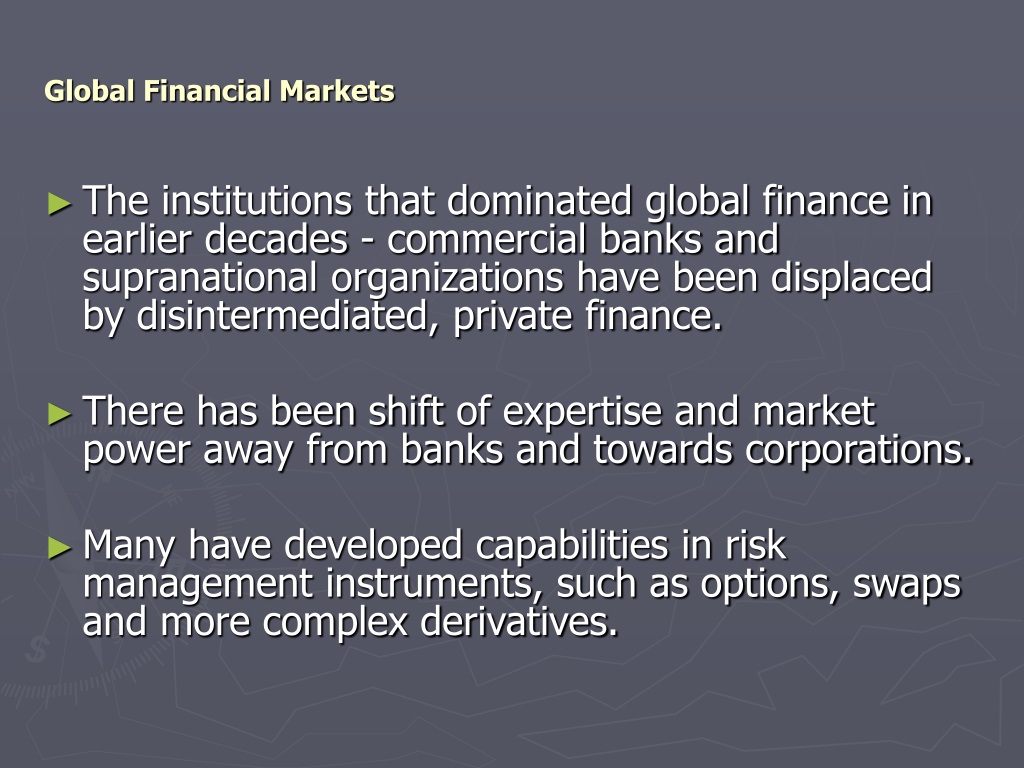 Global Financial Markets

► The institutions that dominated global finance in earlier decades - commercial banks and supranational organizations have been displaced by disintermediated, private finance.

► There has been shift of expertise and market power away from banks and towards corporations.

► Many have developed capabilities in risk management instruments, such as options, swaps and more complex derivatives.